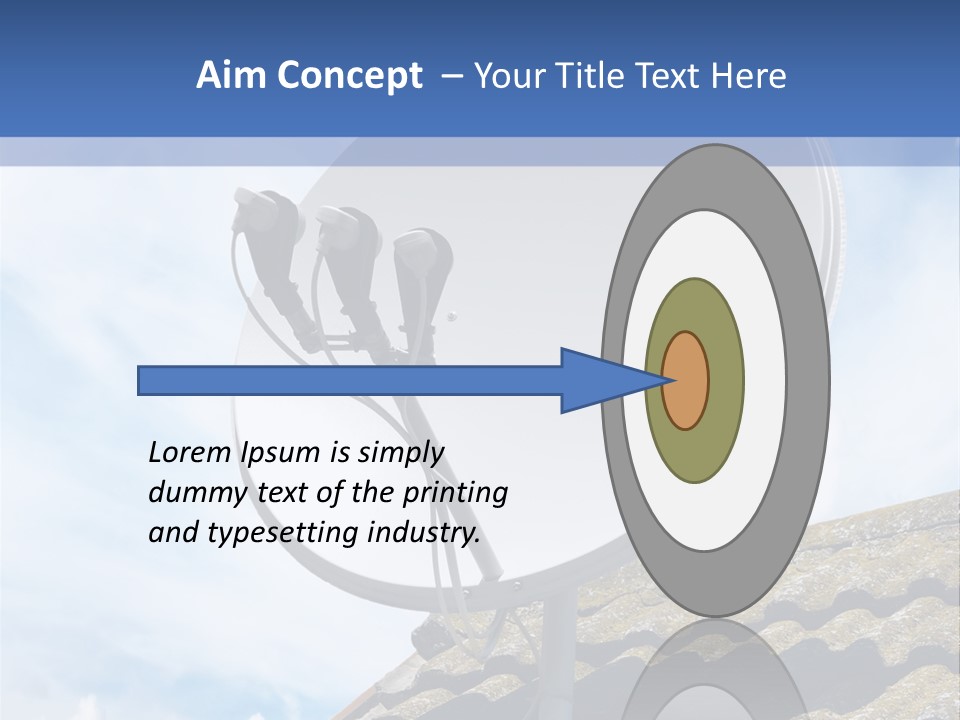 Aim Concept – Your Title Text Here

Lorem Ipsum is simply dummy text of the printing and typesetting industry.